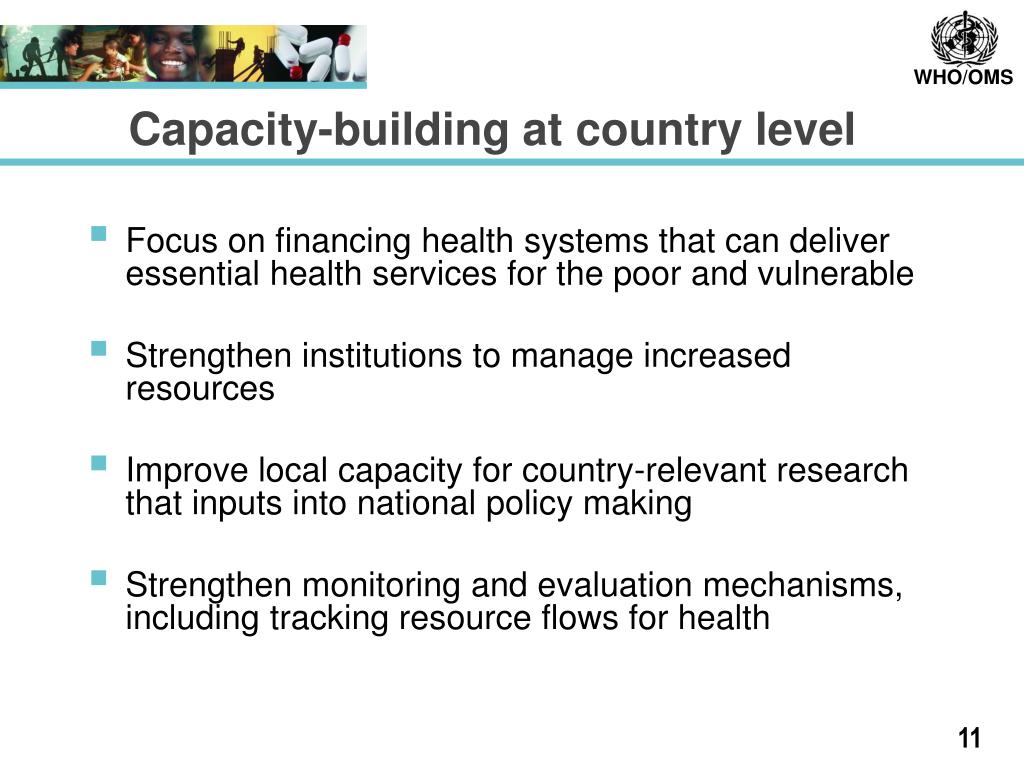 WHO/OMS

Capacity-building at country level

Focus on financing health systems that can deliver essential health services for the poor and vulnerable

Strengthen institutions to manage increased resources

Improve local capacity for country-relevant research that inputs into national policy making

Strengthen monitoring and evaluation mechanisms, including tracking resource flows for health

11